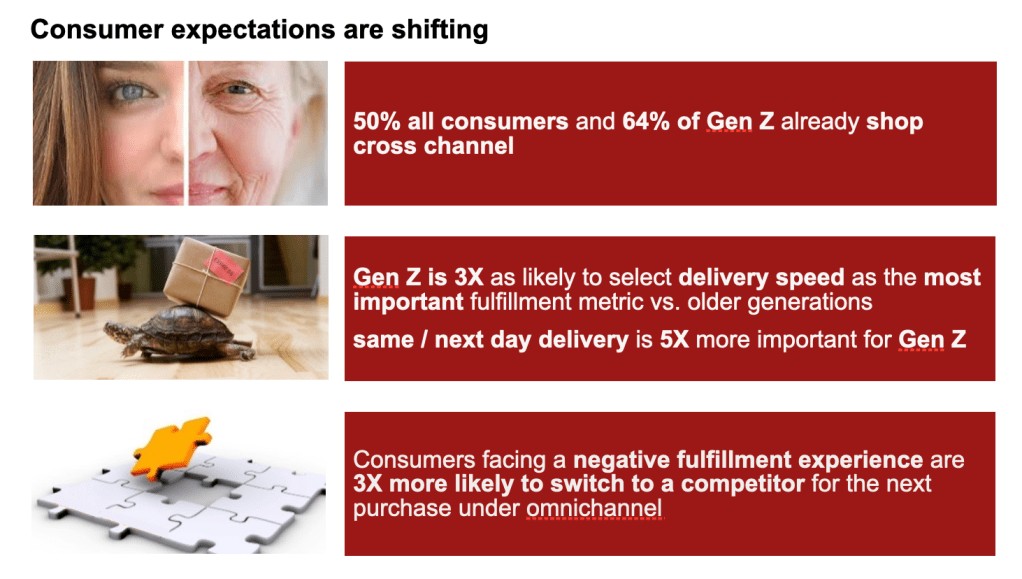 Consumer expectations are shifting

50% all consumers and 64% of Gen Z already shop cross channel

Gen Z is 3X as likely to select delivery speed as the most important fulfillment metric vs. older generations

same / next day delivery is 5X more important for Gen Z

Consumers facing a negative fulfillment experience are 3X more likely to switch to a competitor for the next purchase under omnichannel